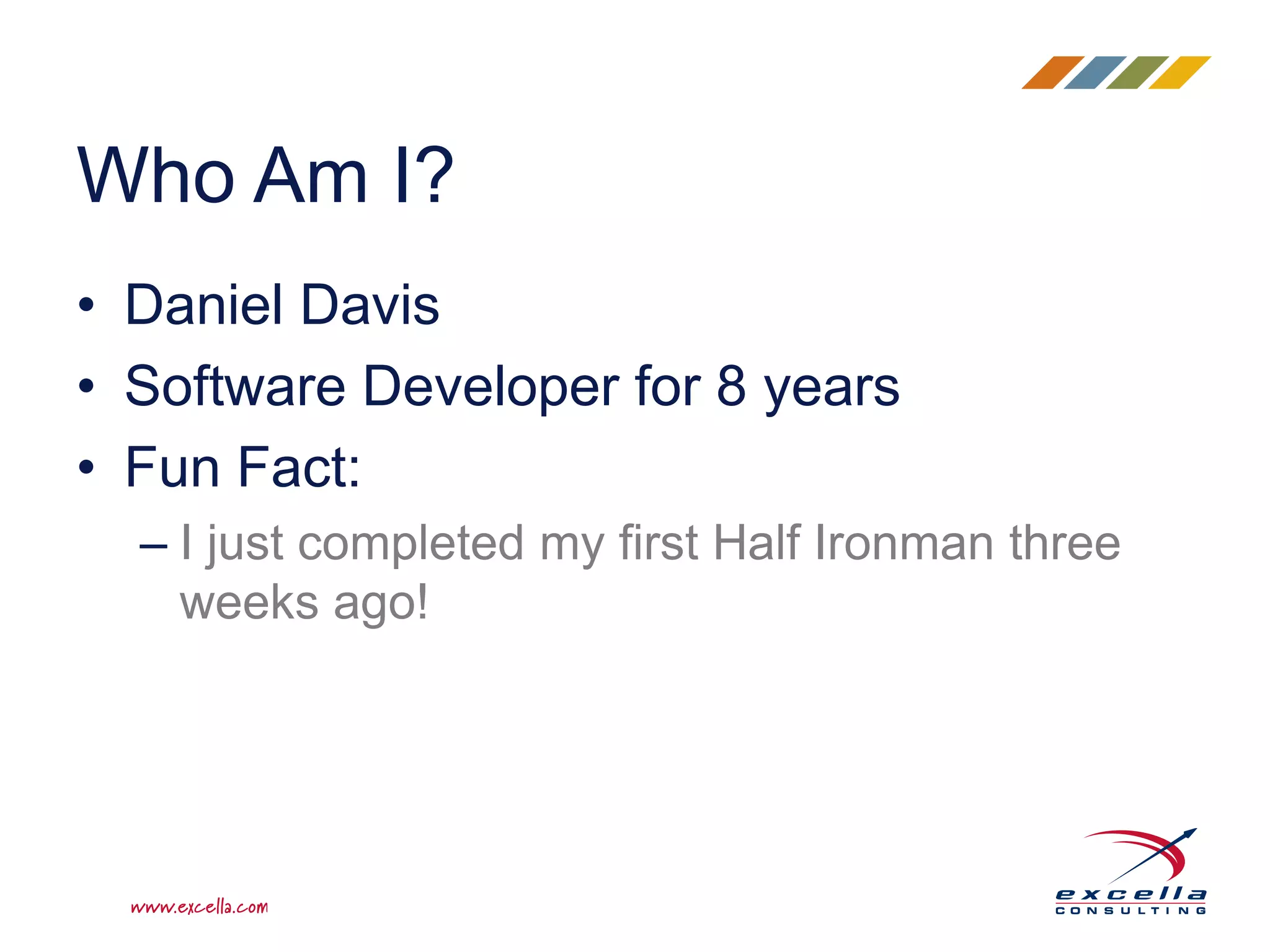 Who Am I?

• Daniel Davis
• Software Developer for 8 years
• Fun Fact:
– I just completed my first Half Ironman three weeks ago!

www.excella.com

excella CONSULTING